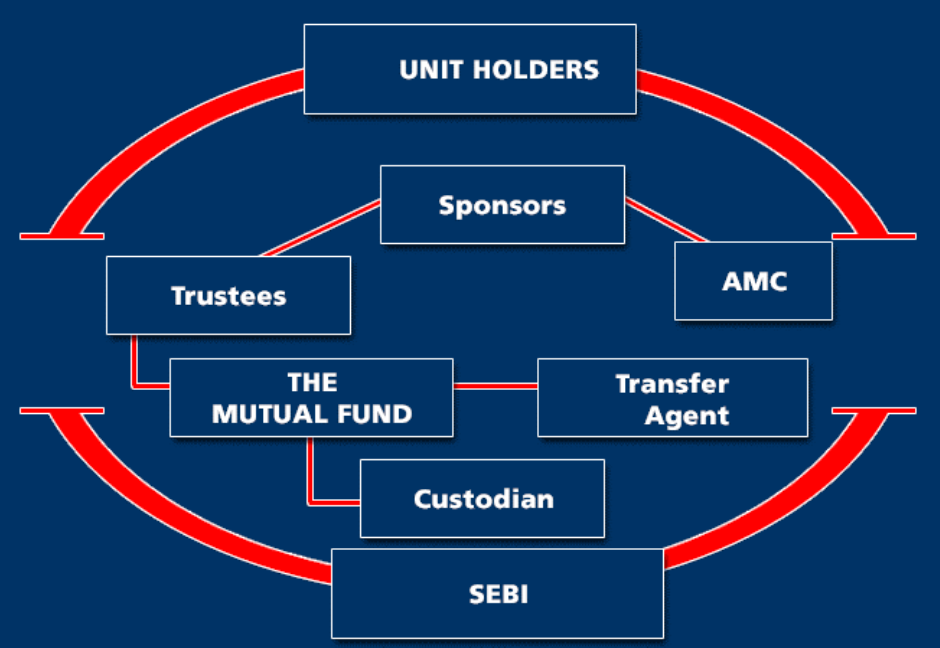 UNIT HOLDERS

Sponsors

Trustees

AMC

THE MUTUAL FUND

Transfer Agent

Custodian

SEBI